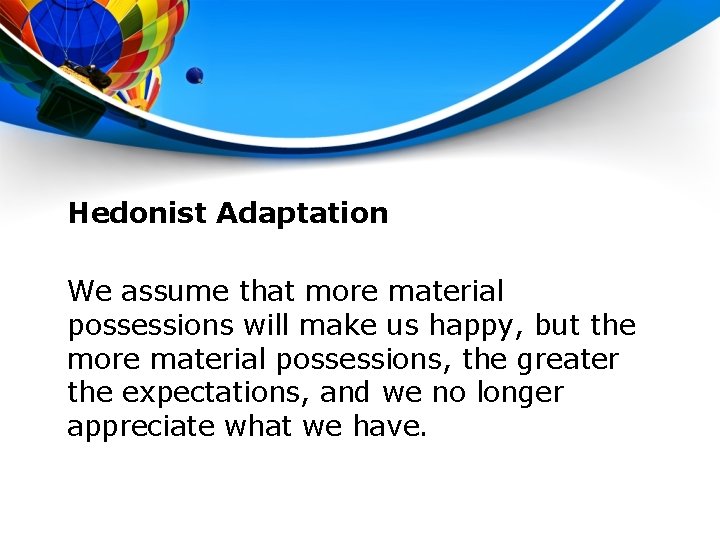 Hedonist Adaptation

We assume that more material possessions will make us happy, but the more material possessions, the greater the expectations, and we no longer appreciate what we have.